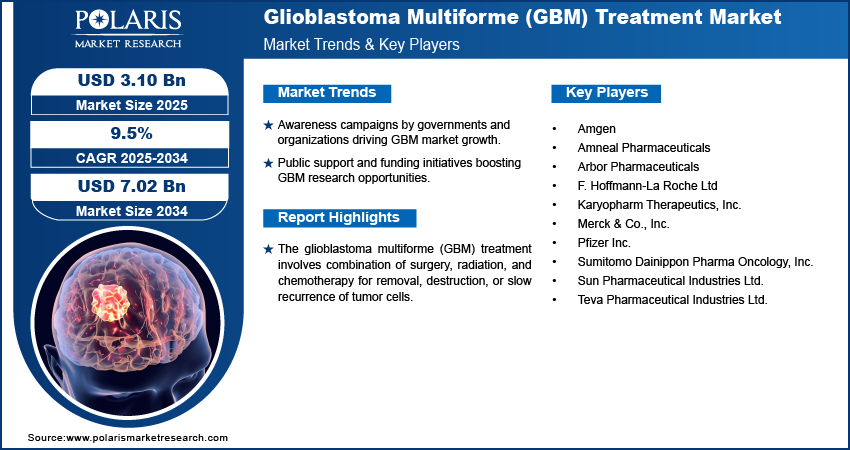 POLARIS
MARKET RESEARCH

Glioblastoma Multiforme (GBM) Treatment Market
Market Trends & Key Players

USD 3.10 Bn
Market Size 2025

9.5%
CAGR 2025-2034

USD 7.02 Bn
Market Size 2034

Market Trends

★ Awareness campaigns by governments and organizations driving GBM market growth.

★ Public support and funding initiatives boosting GBM research opportunities.

Report Highlights

★ The glioblastoma multiforme (GBM) treatment involves combination of surgery, radiation, and chemotherapy for removal, destruction, or slow recurrence of tumor cells.

Key Players

• Amgen
• Amneal Pharmaceuticals
• Arbor Pharmaceuticals
• F. Hoffmann-La Roche Ltd
• Karyopharm Therapeutics, Inc.
• Merck & Co., Inc.
• Pfizer Inc.
• Sumitomo Dainippon Pharma Oncology, Inc.
• Sun Pharmaceutical Industries Ltd.
• Teva Pharmaceutical Industries Ltd.

Source:www.polarismarketresearch.com